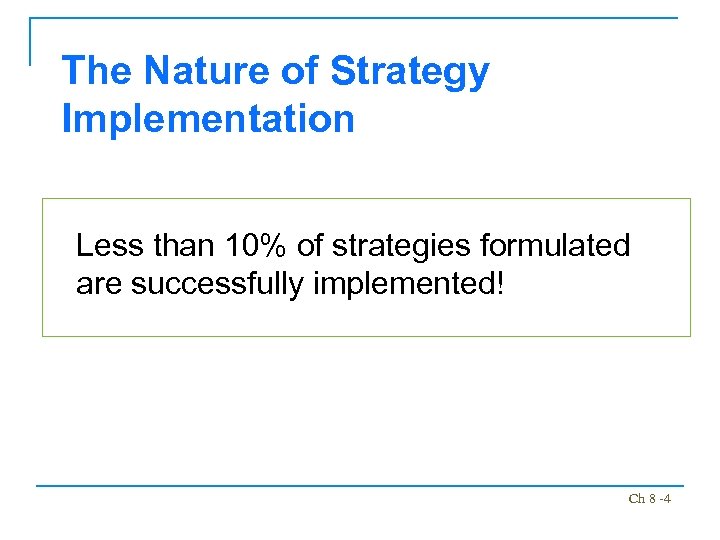 The Nature of Strategy Implementation

Less than 10% of strategies formulated are successfully implemented!

Ch 8 -4